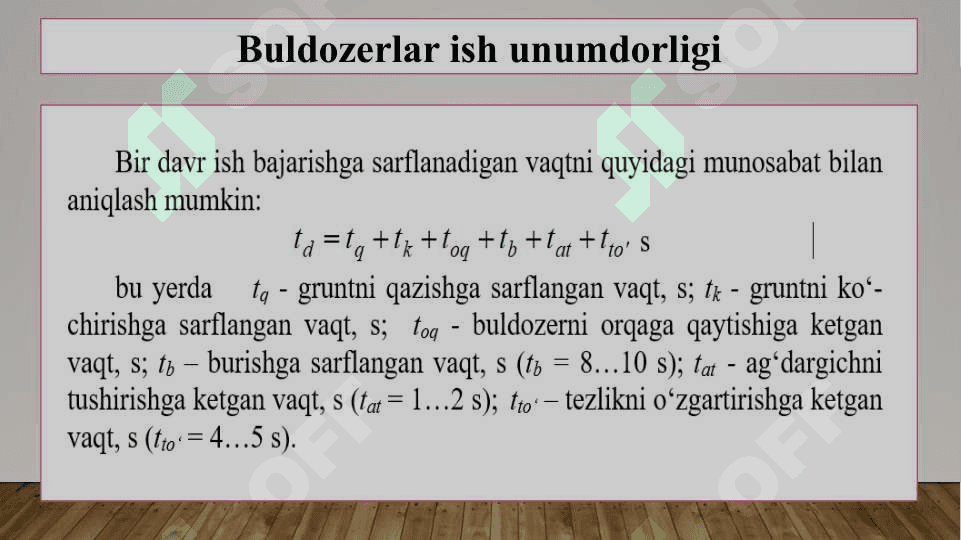 Buldozerlar ish unumdorligi

Bir davr ish bajarishga sarflanadigan vaqtni quyidagi munosabat bilan aniqlash mumkin:

$t_d = t_q + t_k + t_{oq} + t_b + t_{at} + t_{to'}$ s

bu yerda $t_q$ - gruntni qazishga sarflangan vaqt, s; $t_k$ - gruntni ko‘chirishga sarflangan vaqt, s; $t_{oq}$ - buldozerni orqaga qaytishiga ketgan vaqt, s; $t_b$ – burishga sarflangan vaqt, s ($t_b$ = 8…10 s); $t_{at}$ - ag‘dargichni tushirishga ketgan vaqt, s ($t_{at}$ = 1…2 s); $t_{to‘}$ – tezlikni o‘zgartirishga ketgan vaqt, s ($t_{to‘}$ = 4…5 s).